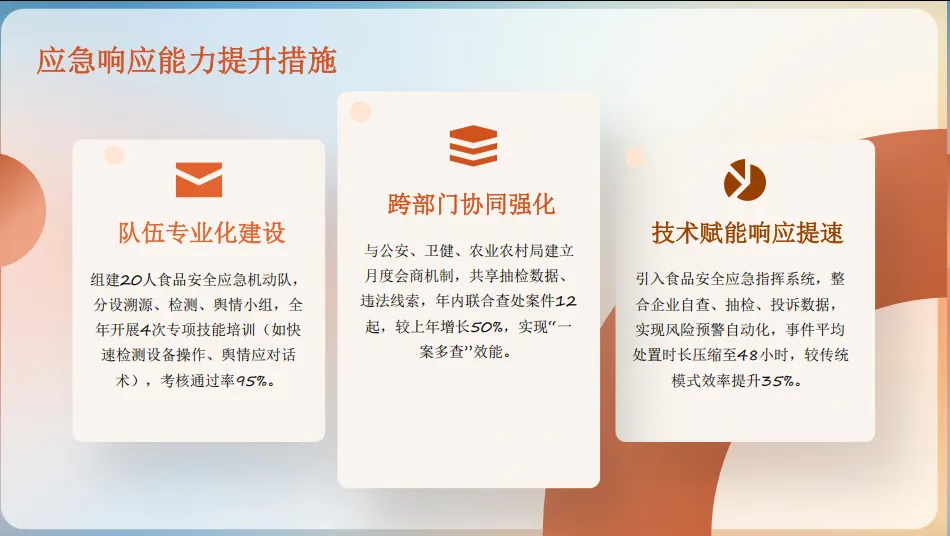 应急响应能力提升措施

队伍专业化建设

组建20人食品安全应急机动队，分设溯源、检测、舆情小组，全年开展4次专项技能培训（如快速检测设备操作、舆情应对话术），考核通过率95%。

跨部门协同强化

与公安、卫健、农业农村局建立月度会商机制，共享抽检数据、违法线索，年内联合查处案件12起，较上年增长50%，实现“一案多查”效能。

技术赋能响应提速

引入食品安全应急指挥系统，整合企业自查、抽检、投诉数据，实现风险预警自动化，事件平均处置时长压缩至48小时，较传统模式效率提升35%。